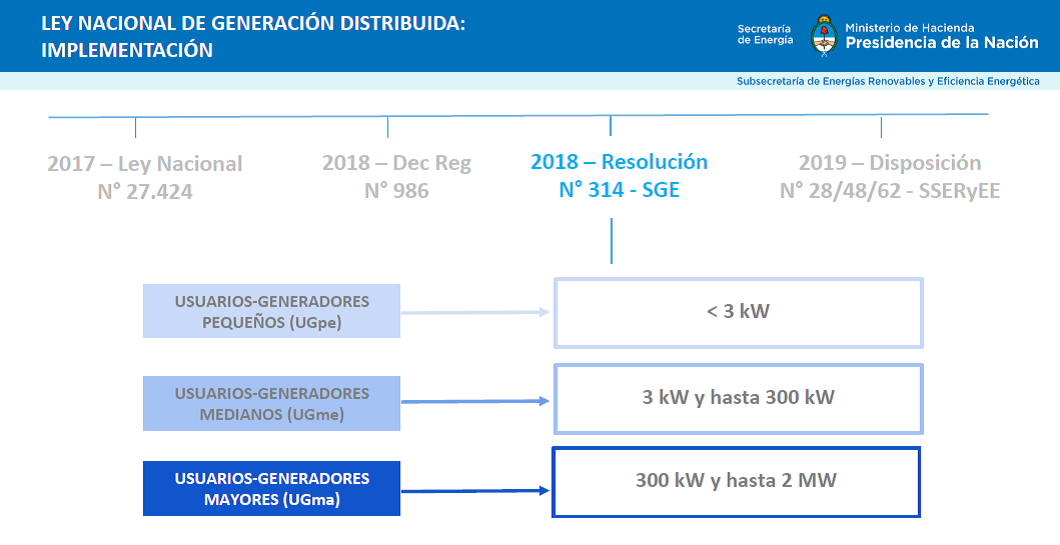 LEY NACIONAL DE GENERACIÓN DISTRIBUIDA: IMPLEMENTACIÓN

Secretaría de Energía

Ministerio de Hacienda
Presidencia de la Nación

Subsecretaría de Energías Renovables y Eficiencia Energética

2017 – Ley Nacional N° 27.424

2018 – Dec Reg N° 986

2018 – Resolución N° 314 - SGE

2019 – Disposición N° 28/48/62 - SSERyEE

USUARIOS-GENERADORES PEQUEÑOS (UGpe)

< 3 kW

USUARIOS-GENERADORES MEDIANOS (UGme)

3 kW y hasta 300 kW

USUARIOS-GENERADORES MAYORES (UGma)

300 kW y hasta 2 MW